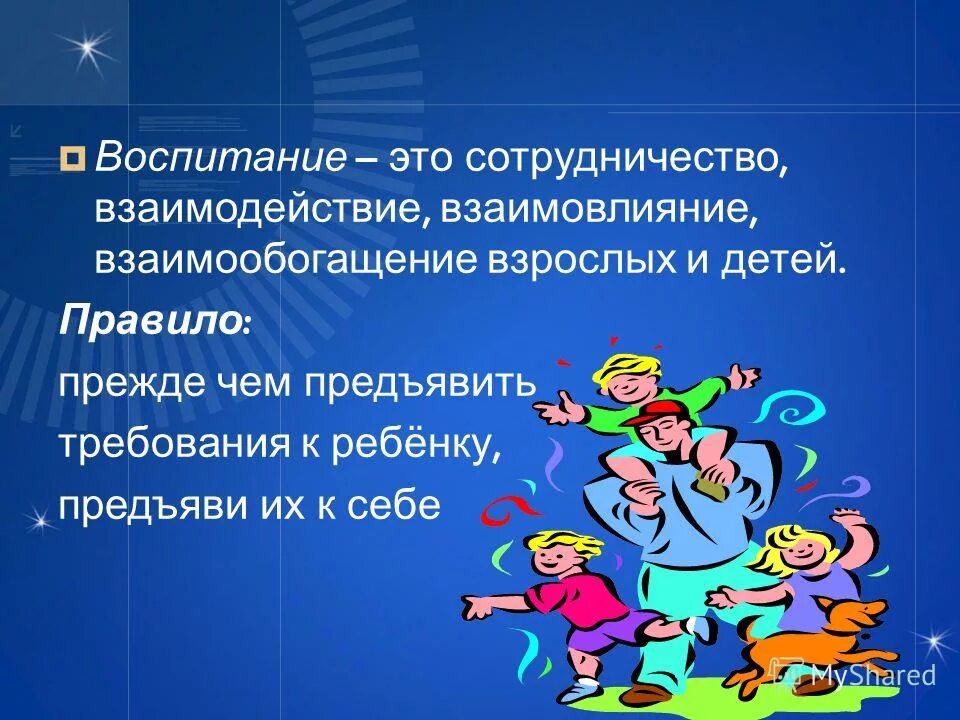 Воспитание – это сотрудничество, взаимодействие, взаимовлияние, взаимообогащение взрослых и детей.

Правило:

прежде чем предъявить требования к ребёнку, предъяви их к себе

MyShared